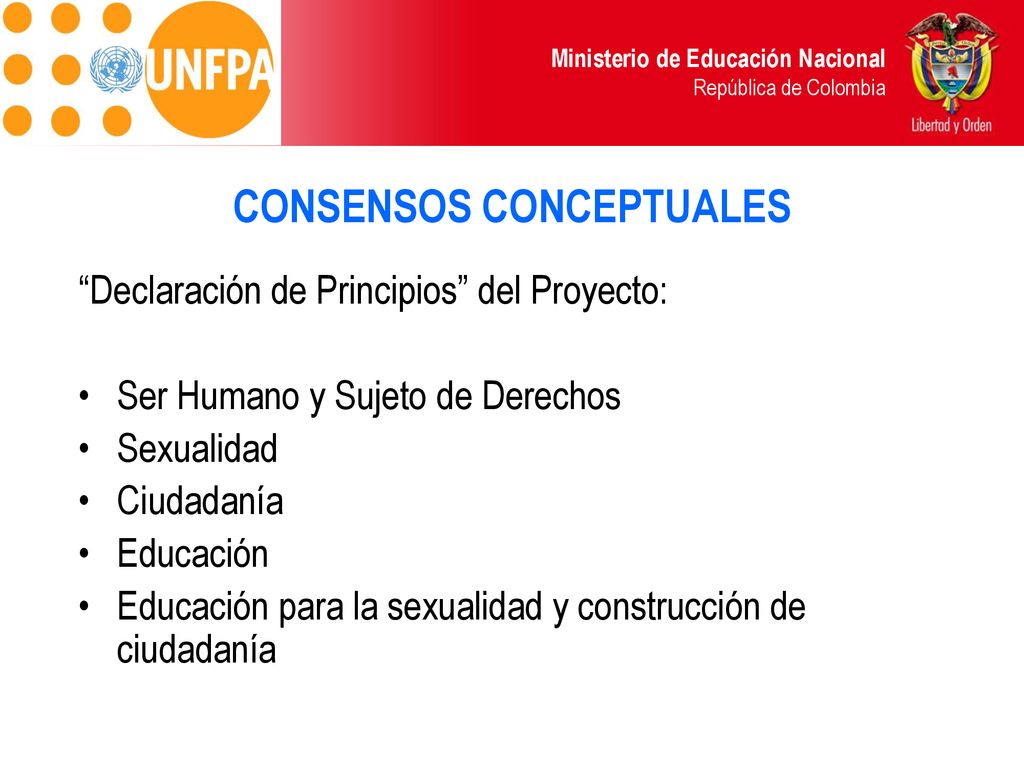 UNFPA

Ministerio de Educación Nacional
República de Colombia

Libertad y Orden

CONSENSOS CONCEPTUALES

“Declaración de Principios” del Proyecto:

• Ser Humano y Sujeto de Derechos
• Sexualidad
• Ciudadanía
• Educación
• Educación para la sexualidad y construcción de ciudadanía